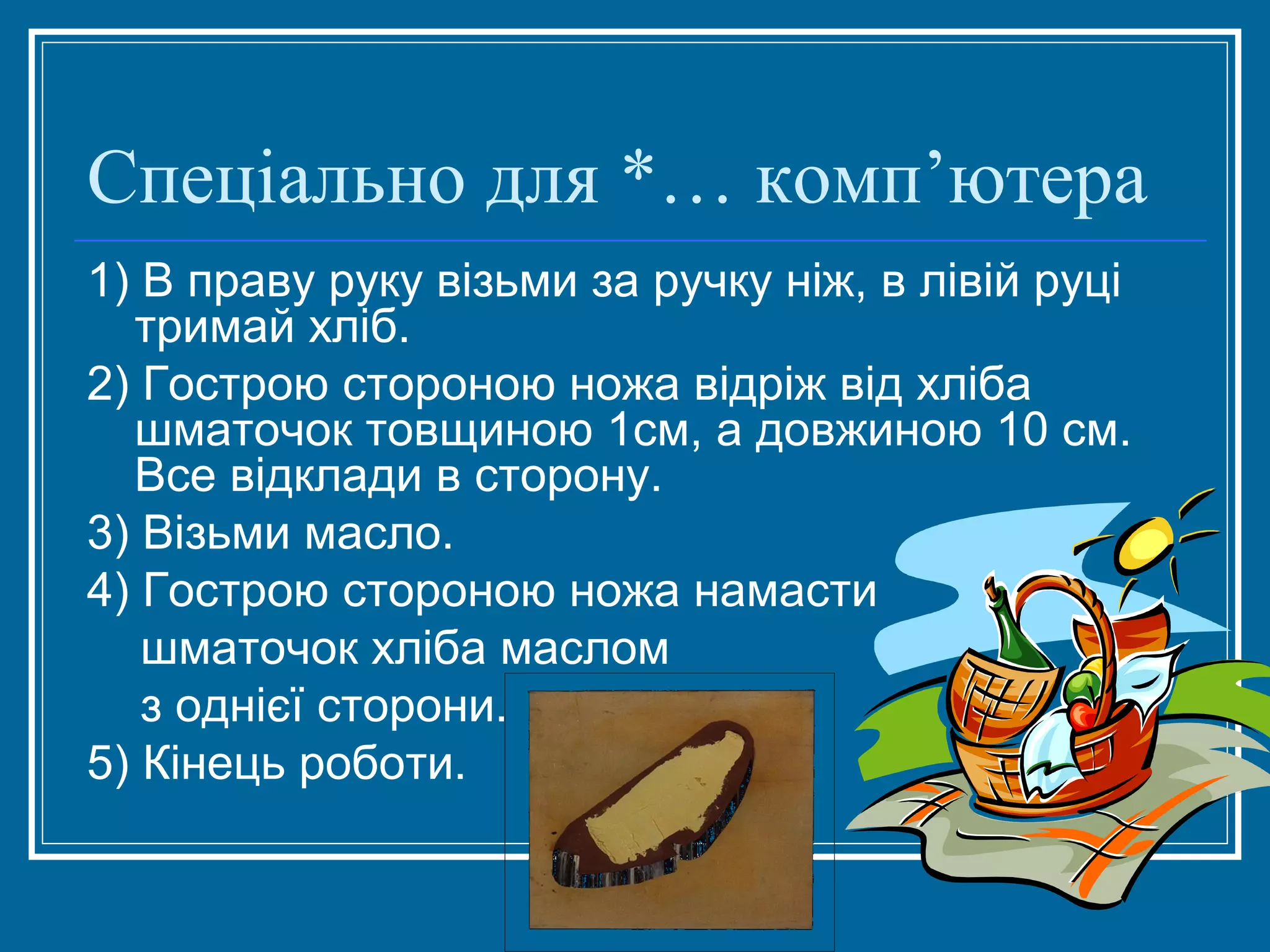 Спеціально для *… комп’ютера

1) В праву руку візьми за ручку ніж, в лівій руці тримай хліб.

2) Гострою стороною ножа відріж від хліба шматочок товщиною 1см, а довжиною 10 см. Все відклади в сторону.

3) Візьми масло.

4) Гострою стороною ножа намасти шматочок хліба маслом з однієї сторони.

5) Кінець роботи.